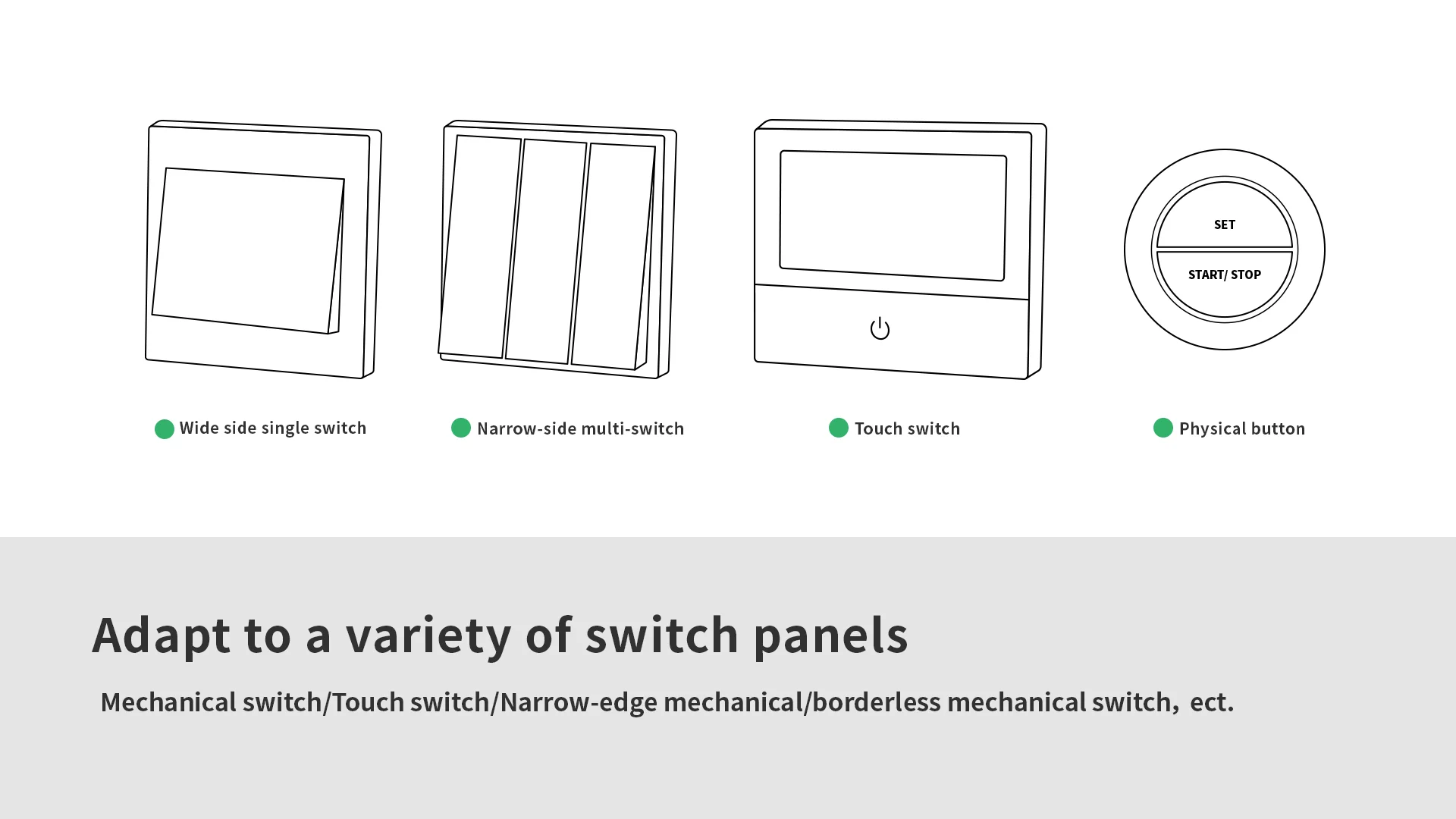 SET

START/ STOP

Wide side single switch

Narrow-side multi-switch

Touch switch

Physical button

Adapt to a variety of switch panels

Mechanical switch/Touch switch/Narrow-edge mechanical/borderless mechanical switch, ect.